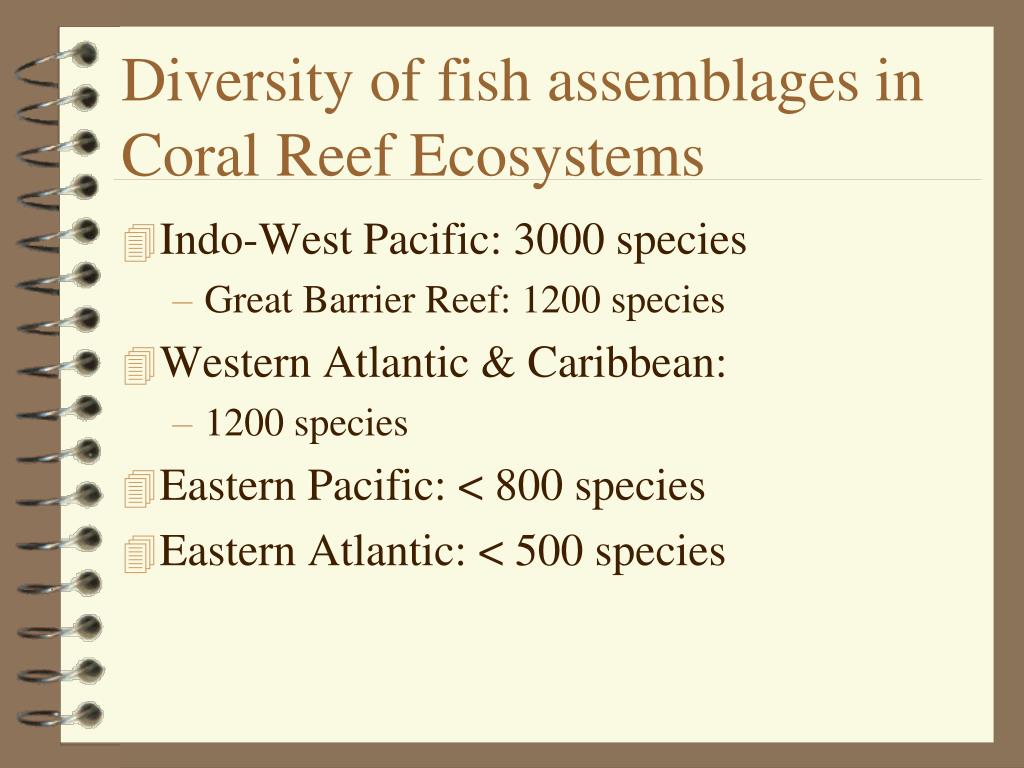 Diversity of fish assemblages in Coral Reef Ecosystems

Indo-West Pacific: 3000 species
– Great Barrier Reef: 1200 species

Western Atlantic & Caribbean:
– 1200 species

Eastern Pacific: < 800 species

Eastern Atlantic: < 500 species